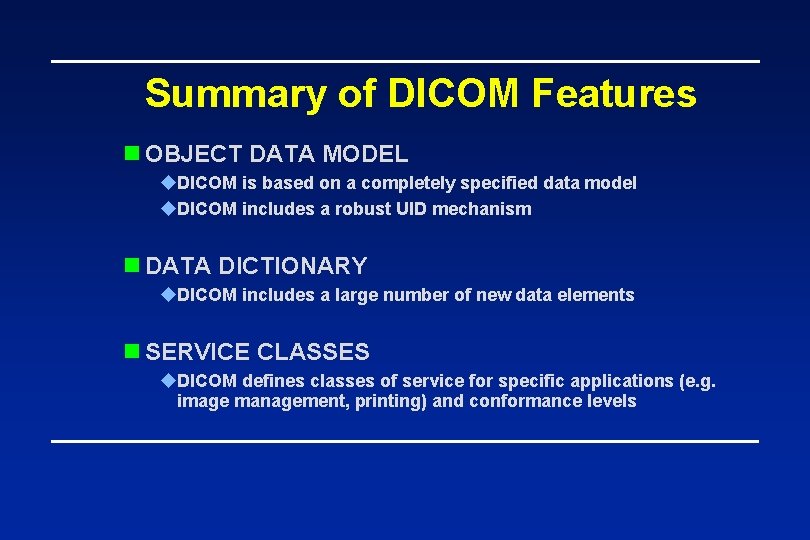 Summary of DICOM Features

OBJECT DATA MODEL

DICOM is based on a completely specified data model

DICOM includes a robust UID mechanism

DATA DICTIONARY

DICOM includes a large number of new data elements

SERVICE CLASSES

DICOM defines classes of service for specific applications (e.g. image management, printing) and conformance levels